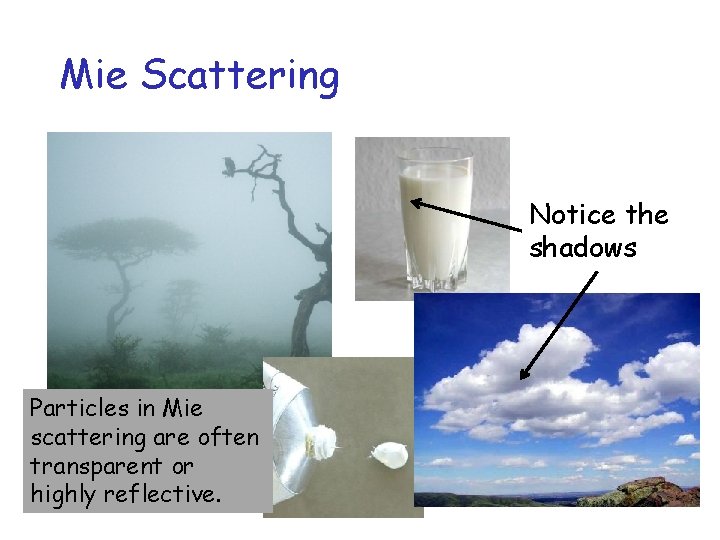 Mie Scattering

Notice the shadows

Particles in Mie scattering are often transparent or highly reflective.